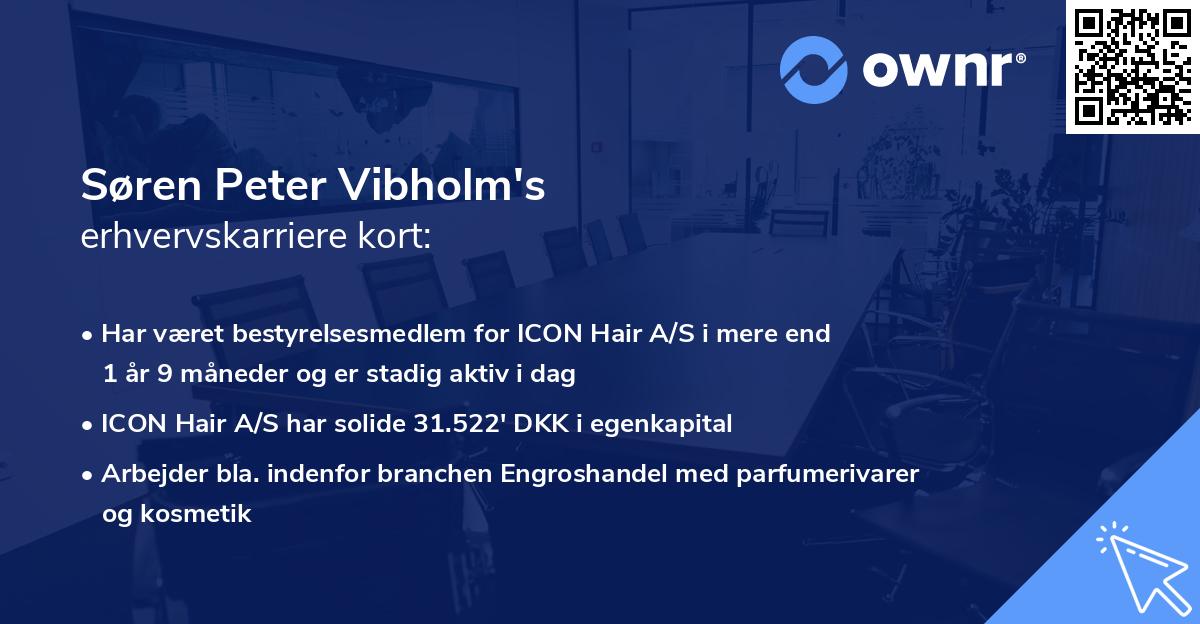 ownr®

Søren Peter Vibholm's
erhvervskarriere kort:

• Har været bestyrelsesmedlem for ICON Hair A/S i mere end 1 år 9 måneder og er stadig aktiv i dag

• ICON Hair A/S har solide 31.522' DKK i egenkapital

• Arbejder bla. indenfor branchen Engroshandel med parfumerivarer og kosmetik